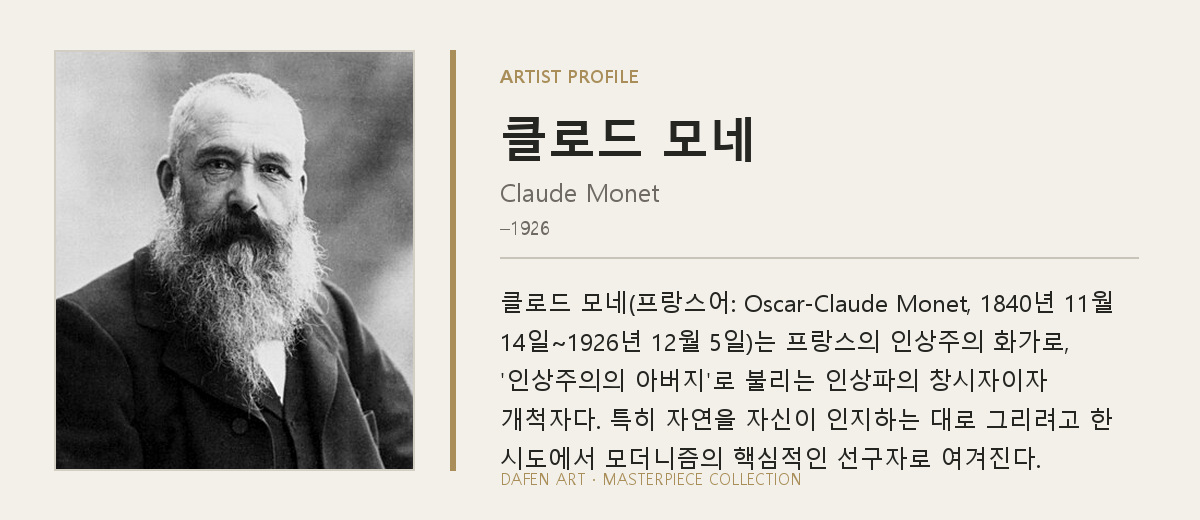 ARTIST PROFILE

클로드 모네

Claude Monet

–1926

클로드 모네(프랑스어: Oscar-Claude Monet, 1840년 11월 14일~1926년 12월 5일)는 프랑스의 인상주의 화가로, '인상주의의 아버지'로 불리는 인상파의 창시자이자 개척자다. 특히 자연을 자신이 인지하는 대로 그리려고 한 시도에서 모더니즘의 핵심적인 선구자로 여겨진다.

DAFEN ART · MASTERPIECE COLLECTION